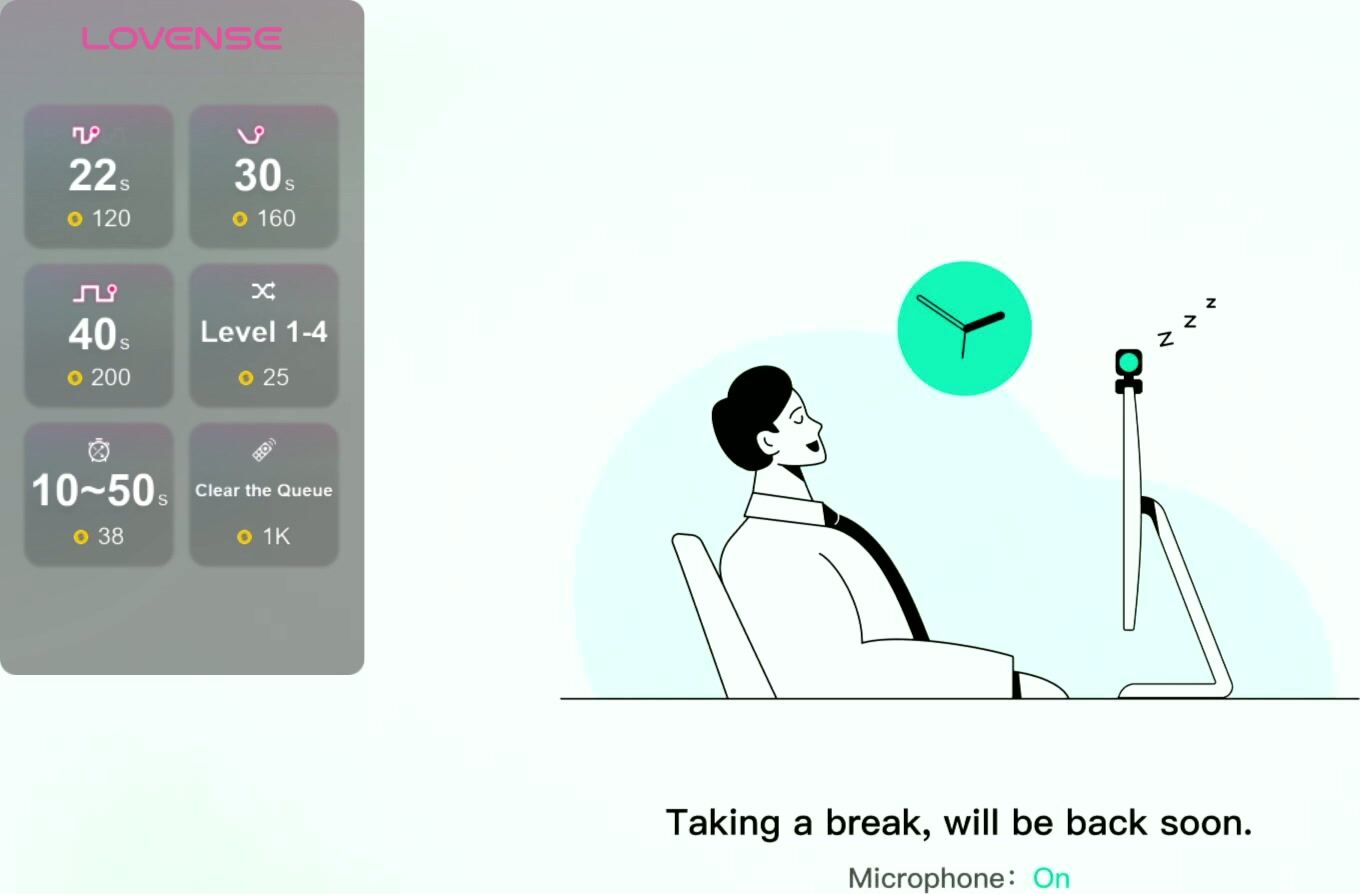 LOVENSE

22s
120

30s
160

40s
200

Level 1-4
25

10~50s
38

Clear the Queue
1K

z z z

Taking a break, will be back soon.

Microphone: On